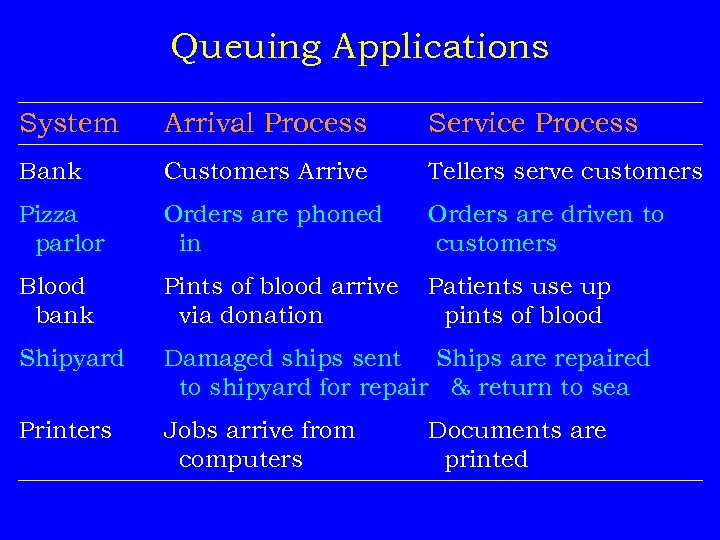 Queuing Applications

| System | Arrival Process | Service Process |
|---|---|---|
| Bank | Customers Arrive | Tellers serve customers |
| Pizza parlor | Orders are phoned in | Orders are driven to customers |
| Blood bank | Pints of blood arrive via donation | Patients use up pints of blood |
| Shipyard | Damaged ships sent to shipyard for repair | Ships are repaired & return to sea |
| Printers | Jobs arrive from computers | Documents are printed |